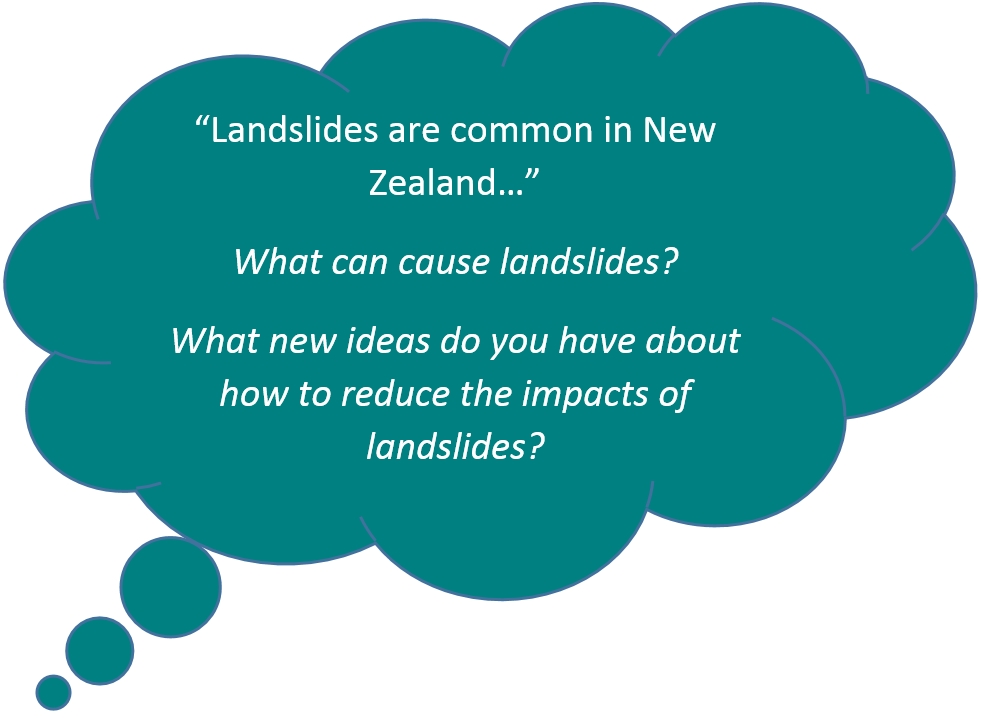 “Landslides are common in New Zealand…”

What can cause landslides?

What new ideas do you have about how to reduce the impacts of landslides?